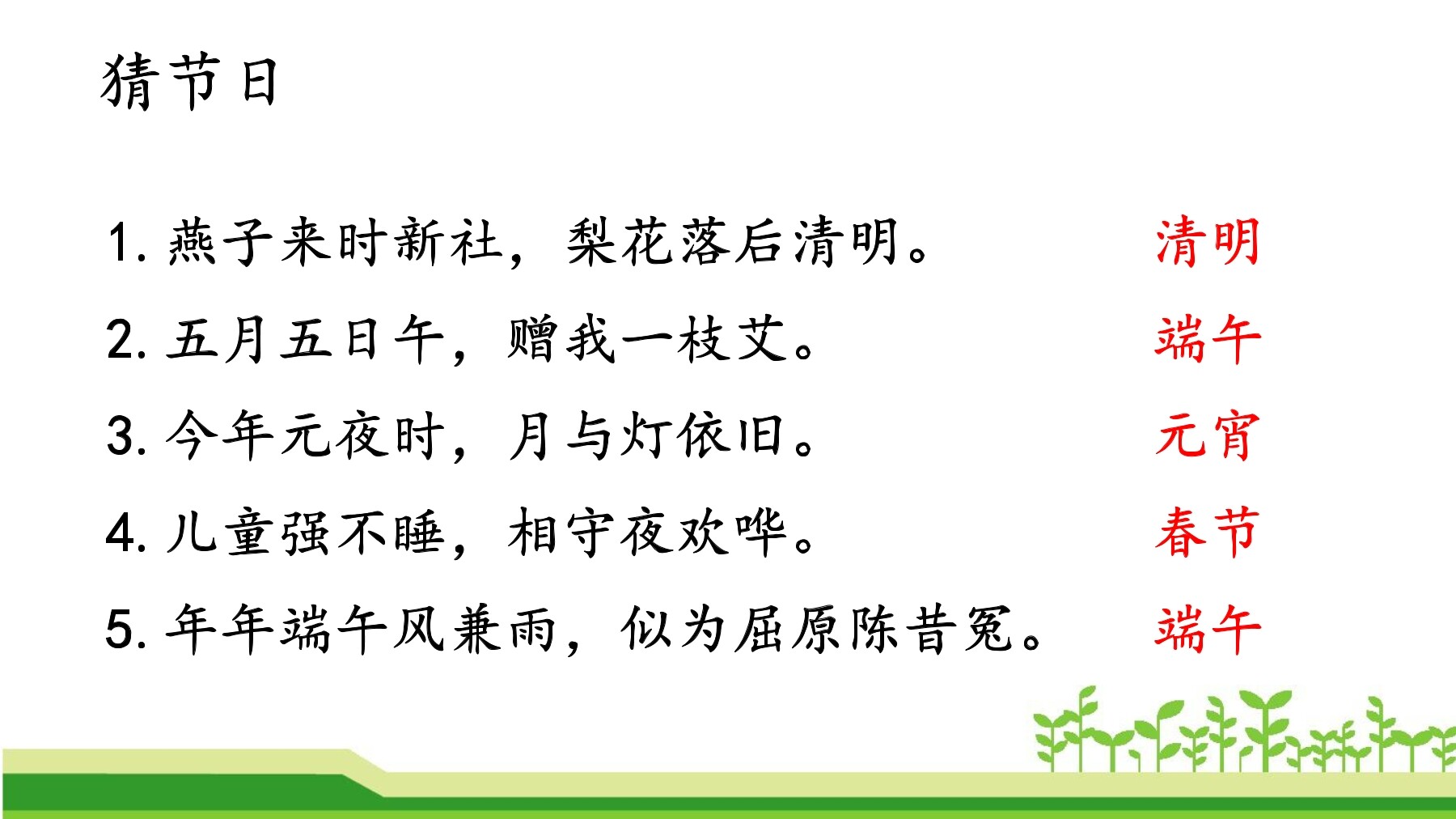 猜节日

1. 燕子来时新社，梨花落后清明。 清明

2. 五月五日午，赠我一枝艾。 端午

3. 今年元夜时，月与灯依旧。 元宵

4. 儿童强不睡，相守夜欢哗。 春节

5. 年年端午风兼雨，似为屈原陈昔冤。 端午